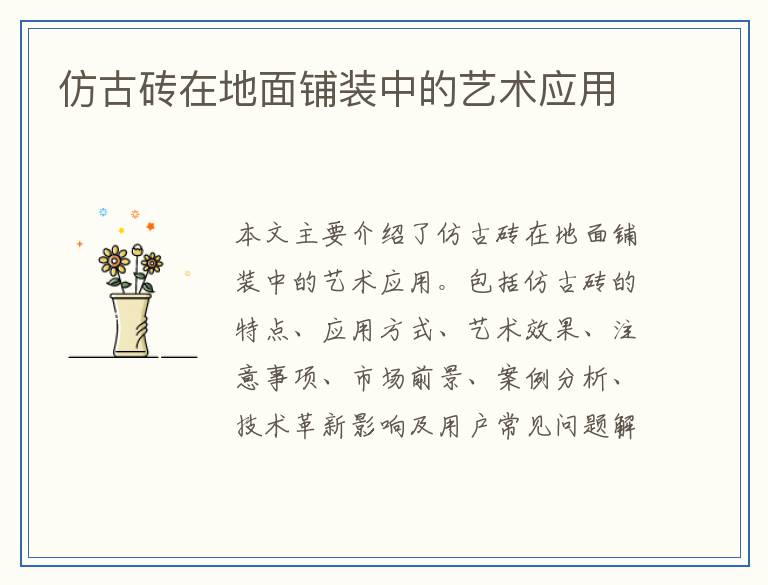 仿古砖在地面铺装中的艺术应用

本文主要介绍了仿古砖在地面铺装中的艺术应用。包括仿古砖的特点、应用方式、艺术效果、注意事项、市场前景、案例分析、技术革新影响及用户常见问题解